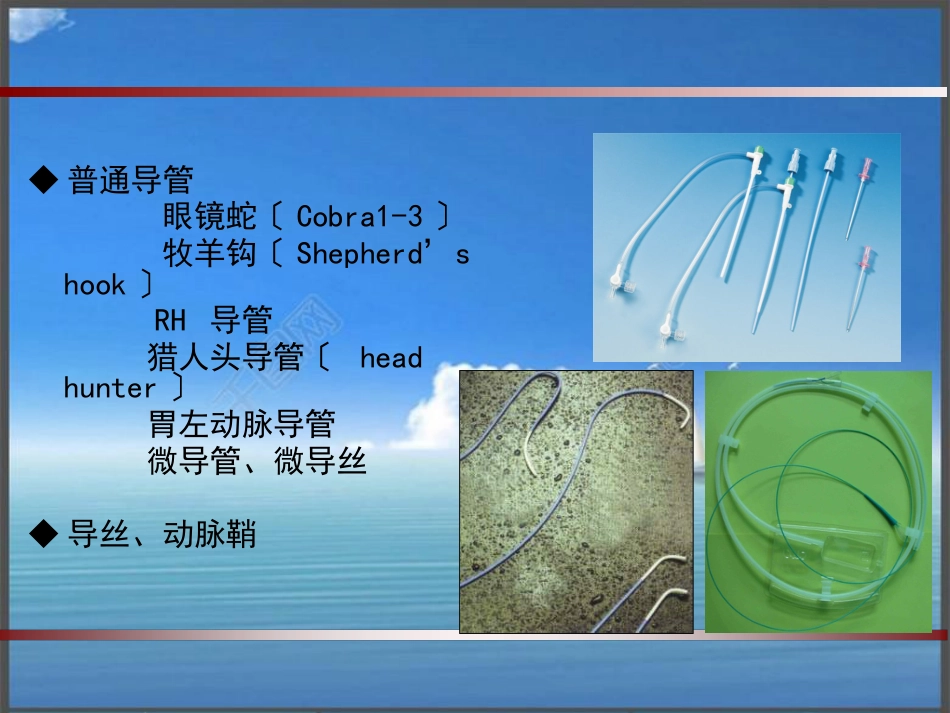 ◆ 普通导管

眼镜蛇〔 Cobra1-3 〕

牧羊钩〔 Shepherd’s hook 〕

RH 导管

猎人头导管〔 head hunter 〕

胃左动脉导管

微导管、微导丝

◆ 导丝、动脉鞘